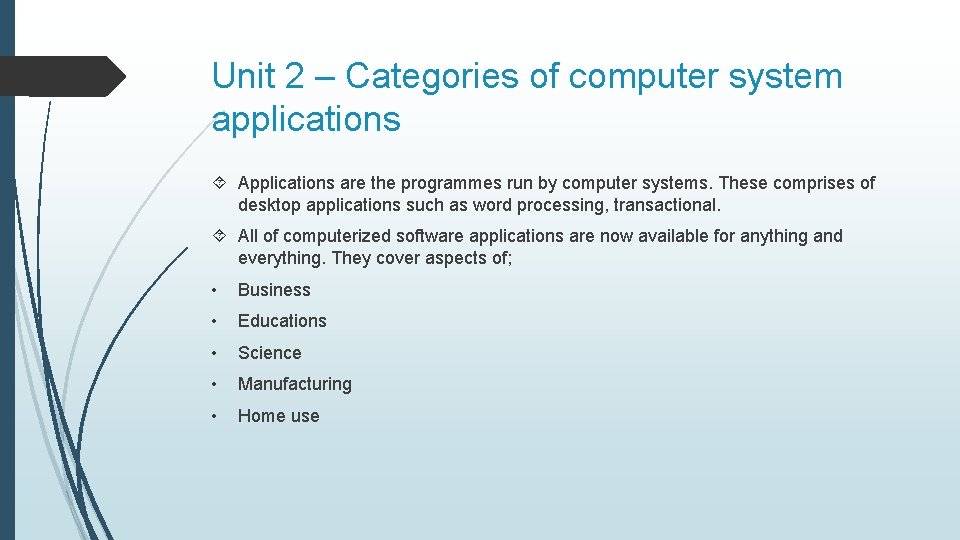 Unit 2 – Categories of computer system applications

Applications are the programmes run by computer systems. These comprises of desktop applications such as word processing, transactional.

All of computerized software applications are now available for anything and everything. They cover aspects of;

• Business
• Educations
• Science
• Manufacturing
• Home use